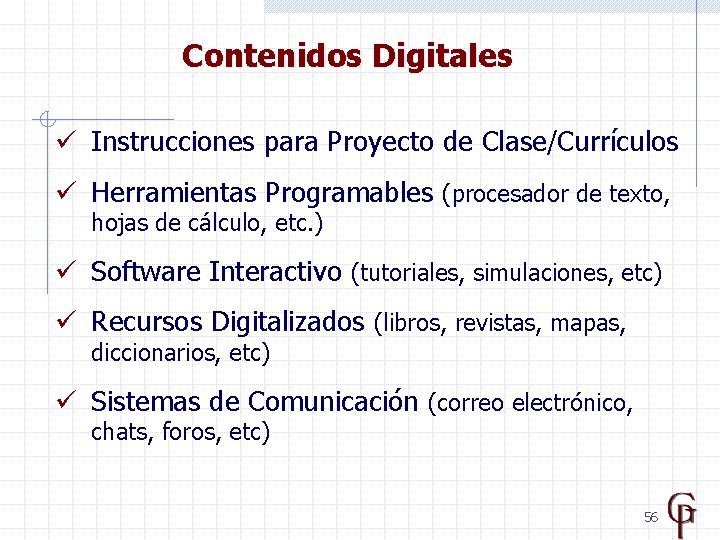 Contenidos Digitales

✓ Instrucciones para Proyecto de Clase/Currículos

✓ Herramientas Programables (procesador de texto, hojas de cálculo, etc.)

✓ Software Interactivo (tutoriales, simulaciones, etc)

✓ Recursos Digitalizados (libros, revistas, mapas, diccionarios, etc)

✓ Sistemas de Comunicación (correo electrónico, chats, foros, etc)

56

GP